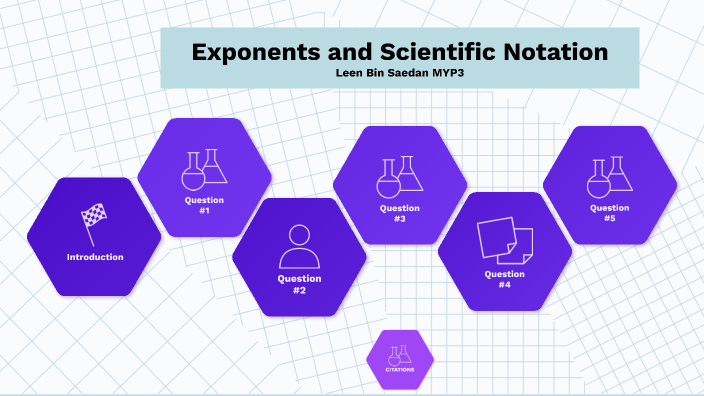 Exponents and Scientific Notation
Leen Bin Saedan MYP3

Introduction

Question #1

Question #2

Question #3

Question #4

Question #5

CITATIONS